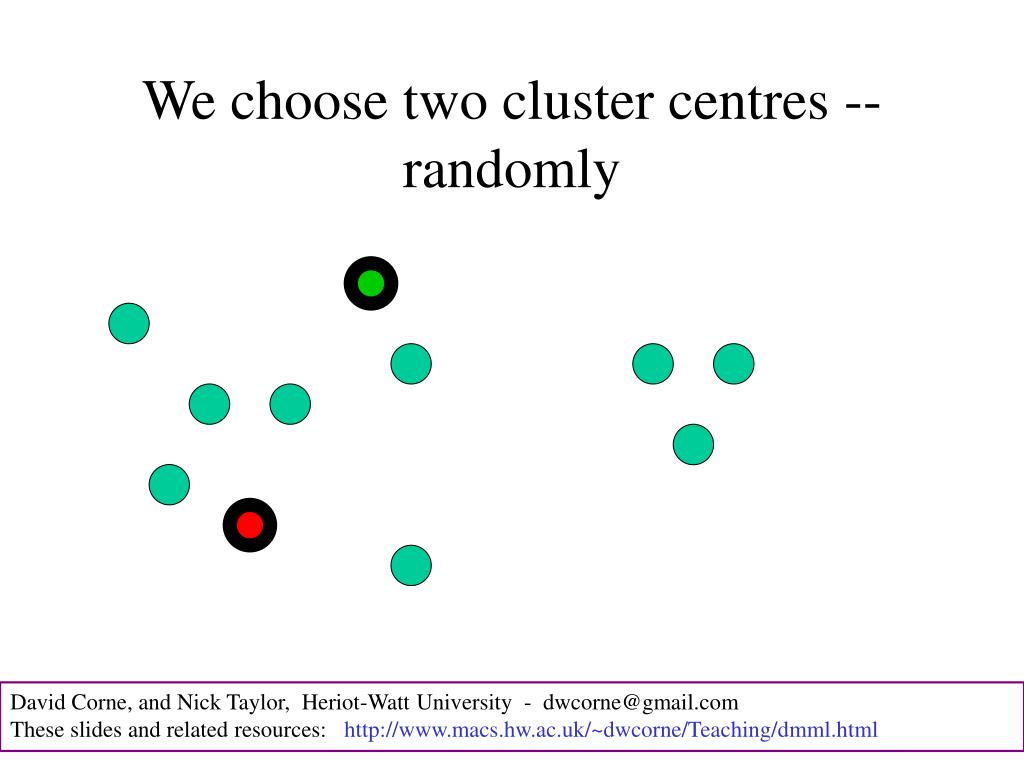 We choose two cluster centres -- randomly

David Corne, and Nick Taylor, Heriot-Watt University - dwcorne@gmail.com
These slides and related resources: http://www.macs.hw.ac.uk/~dwcorne/Teaching/dmml.html